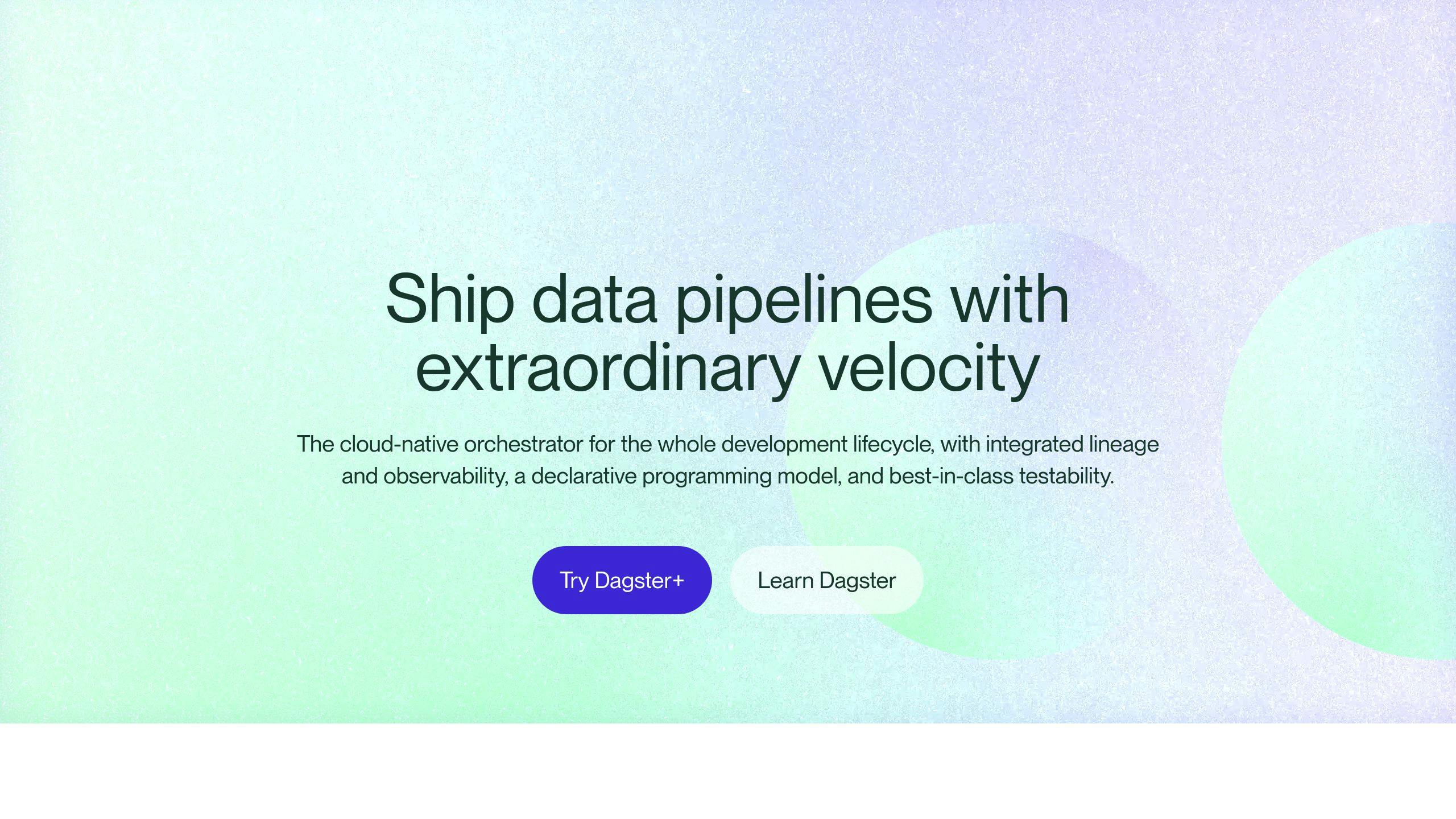 Ship data pipelines with extraordinary velocity

The cloud-native orchestrator for the whole development lifecycle, with integrated lineage and observability, a declarative programming model, and best-in-class testability.

Try Dagster+

Learn Dagster